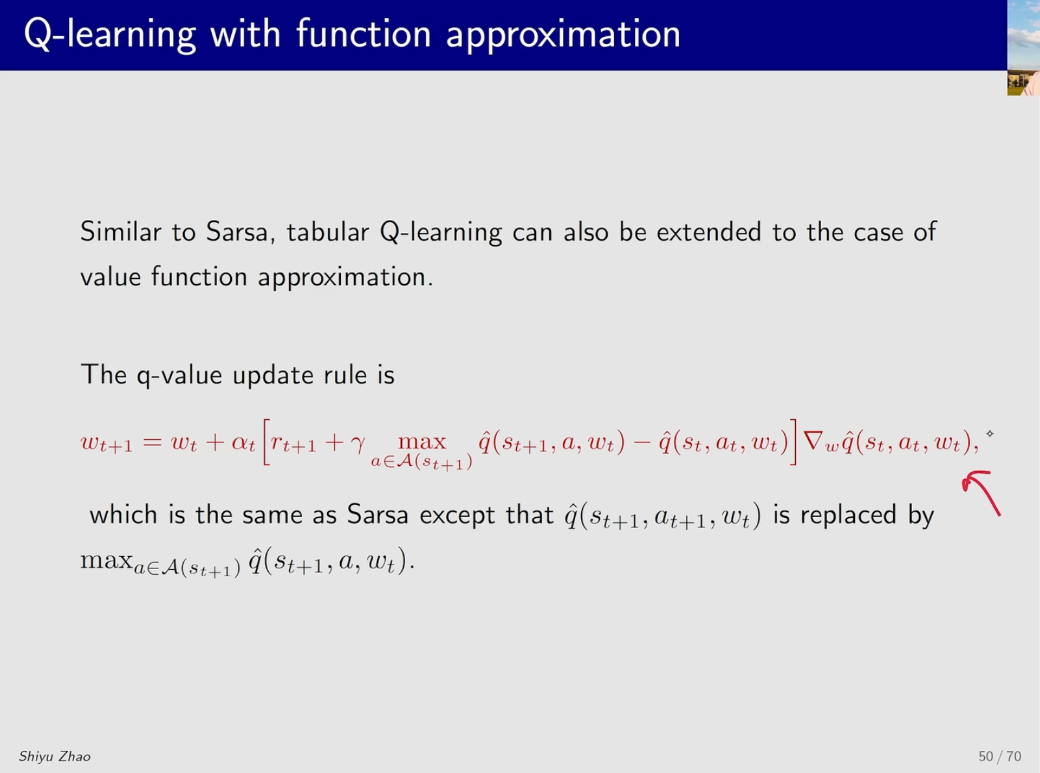 Q-learning with function approximation

Similar to Sarsa, tabular Q-learning can also be extended to the case of value function approximation.

The q-value update rule is

$w_{t+1} = w_t + \alpha_t \Big[ r_{t+1} + \gamma \max_{a \in \mathcal{A}(s_{t+1})} \hat{q}(s_{t+1}, a, w_t) - \hat{q}(s_t, a_t, w_t) \Big] \nabla_w \hat{q}(s_t, a_t, w_t),$

which is the same as Sarsa except that $\hat{q}(s_{t+1}, a_{t+1}, w_t)$ is replaced by $\max_{a \in \mathcal{A}(s_{t+1})} \hat{q}(s_{t+1}, a, w_t)$.

Shiyu Zhao

50 / 70